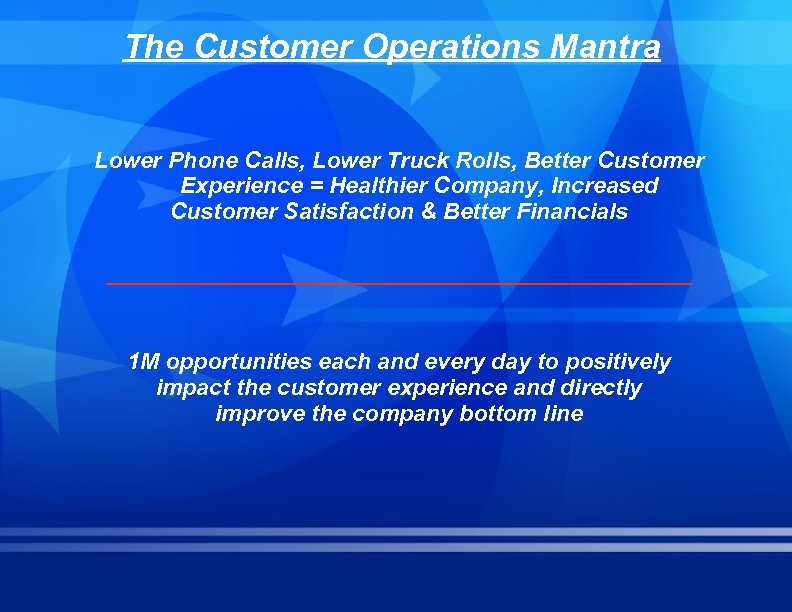 The Customer Operations Mantra

Lower Phone Calls, Lower Truck Rolls, Better Customer Experience = Healthier Company, Increased Customer Satisfaction & Better Financials

1M opportunities each and every day to positively impact the customer experience and directly improve the company bottom line